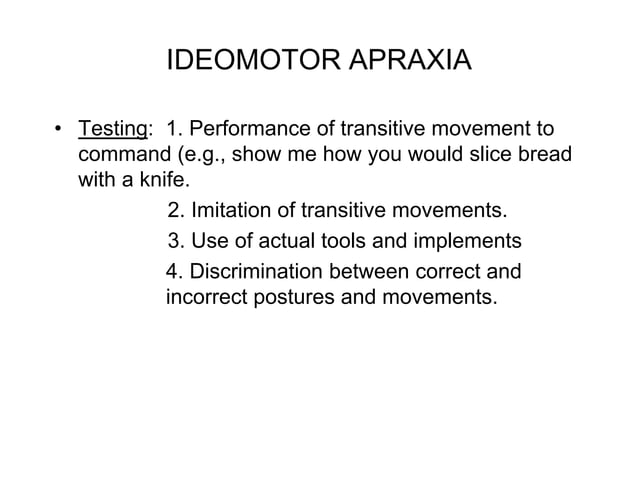 IDEOMOTOR APRAXIA

• Testing: 1. Performance of transitive movement to command (e.g., show me how you would slice bread with a knife.

2. Imitation of transitive movements.

3. Use of actual tools and implements

4. Discrimination between correct and incorrect postures and movements.